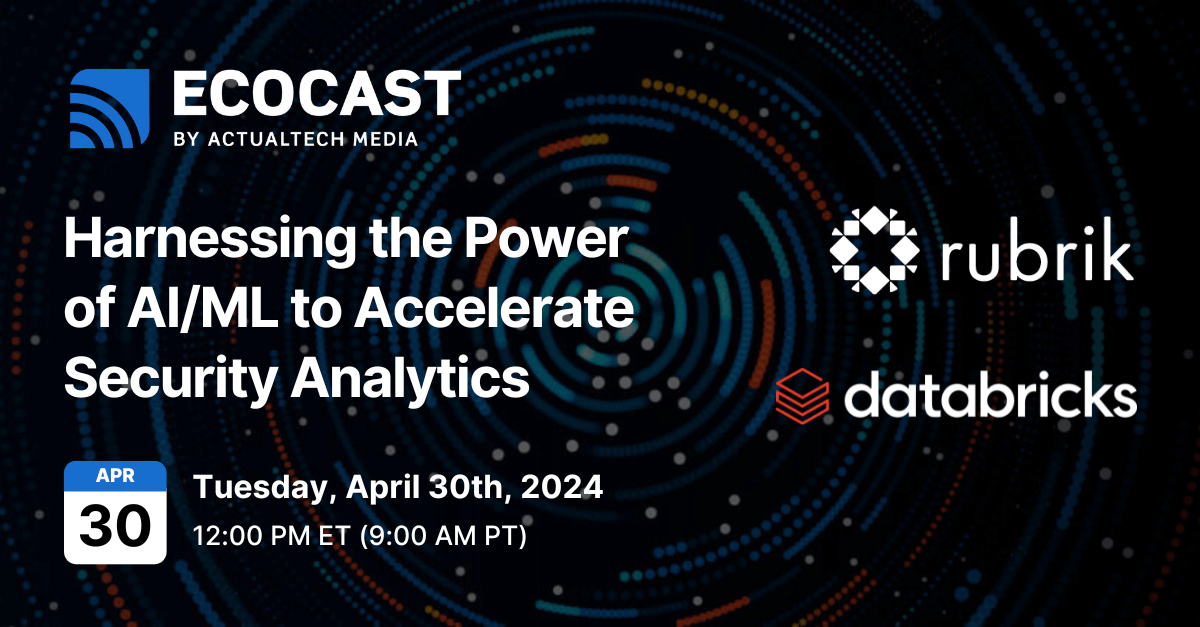 ECOCAST
BY ACTUALTECH MEDIA

Harnessing the Power of AI/ML to Accelerate Security Analytics

rubrik

databricks

APR
30

Tuesday, April 30th, 2024
12:00 PM ET (9:00 AM PT)